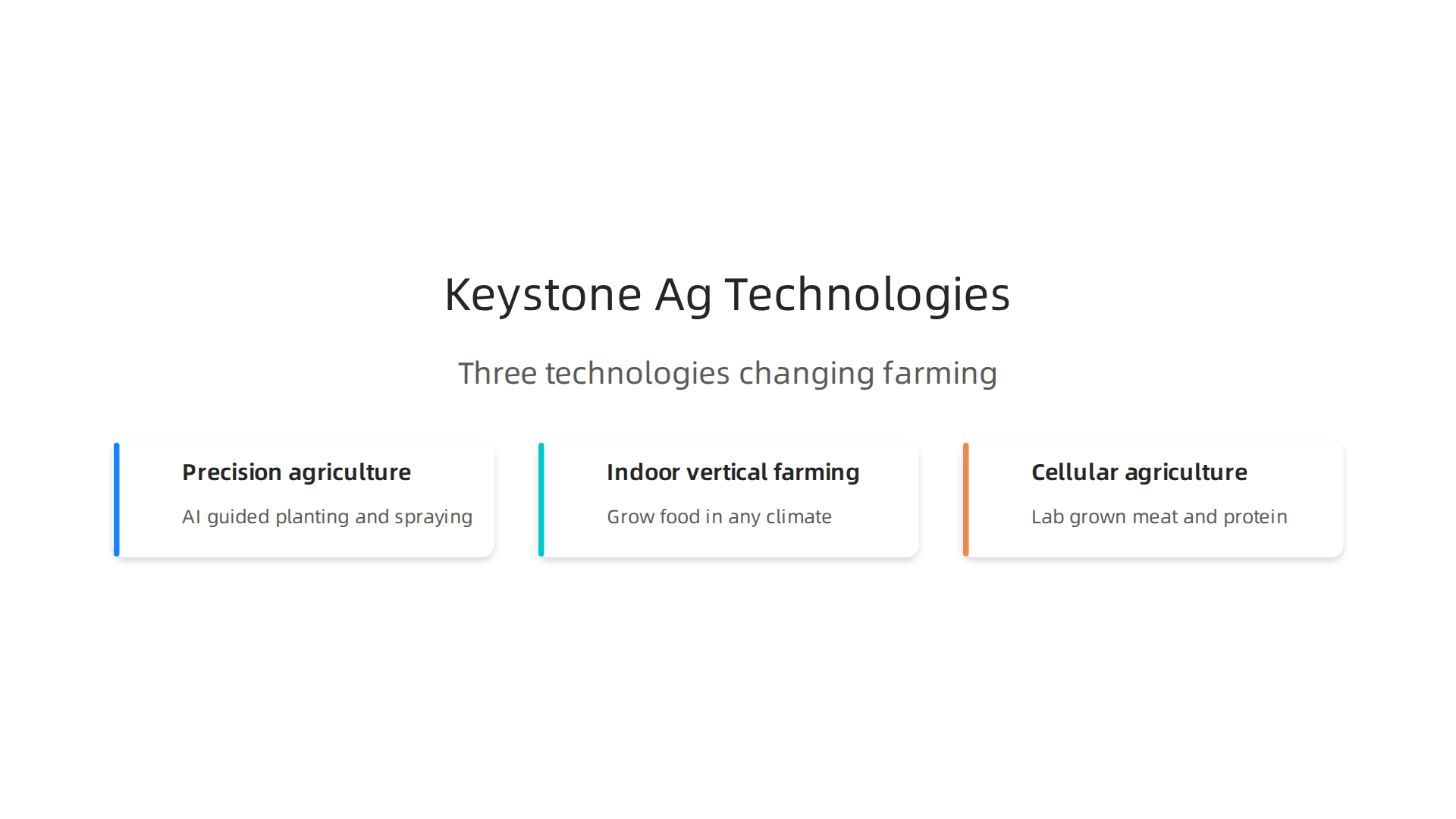 Keystone Ag Technologies

Three technologies changing farming

Precision agriculture

AI guided planting and spraying

Indoor vertical farming

Grow food in any climate

Cellular agriculture

Lab grown meat and protein